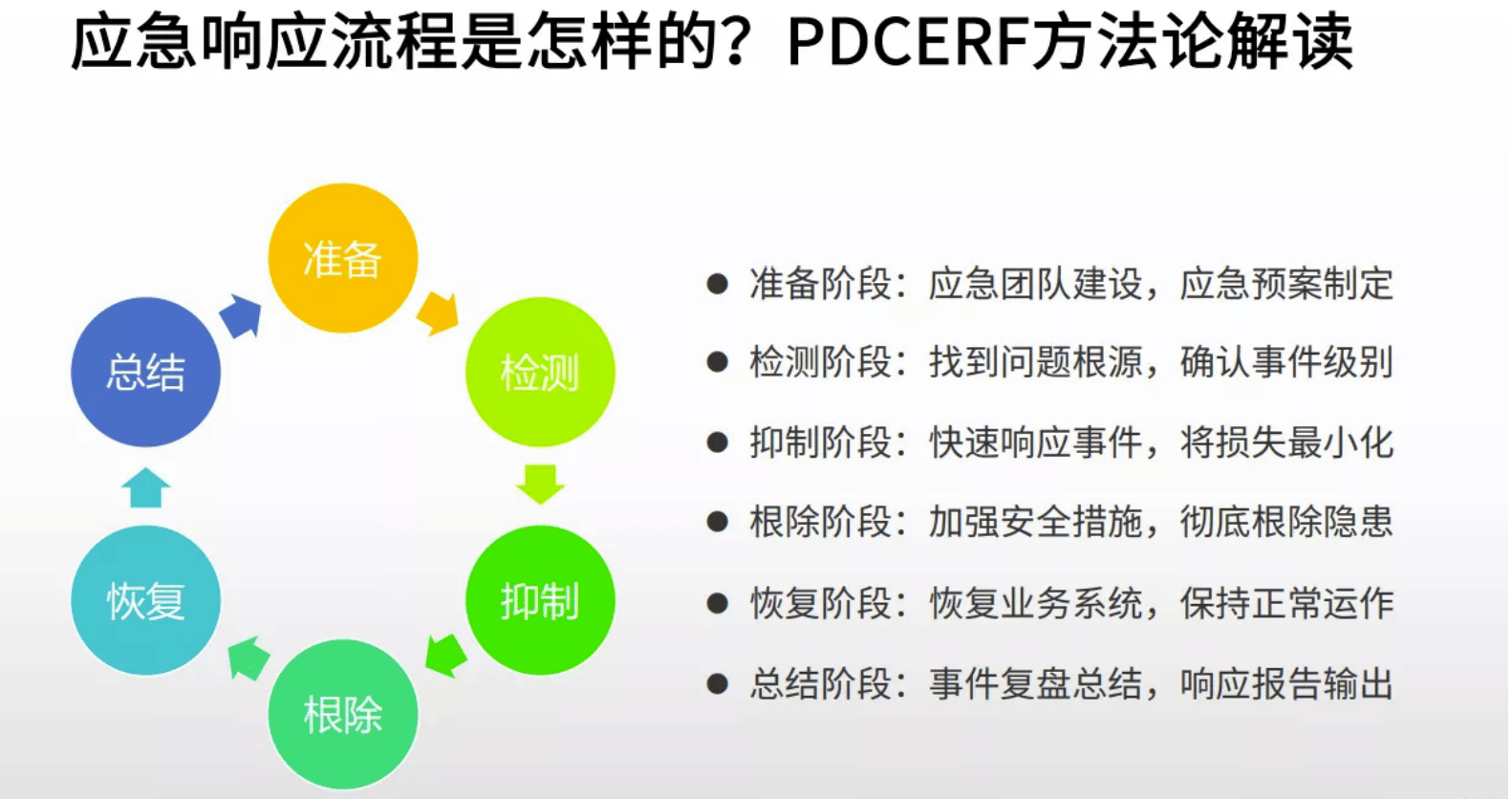 应急响应流程是怎样的？PDCERF方法论解读

准备

检测

抑制

根除

恢复

总结

● 准备阶段：应急团队建设，应急预案制定

● 检测阶段：找到问题根源，确认事件级别

● 抑制阶段：快速响应事件，将损失最小化

● 根除阶段：加强安全措施，彻底根除隐患

● 恢复阶段：恢复业务系统，保持正常运作

● 总结阶段：事件复盘总结，响应报告输出